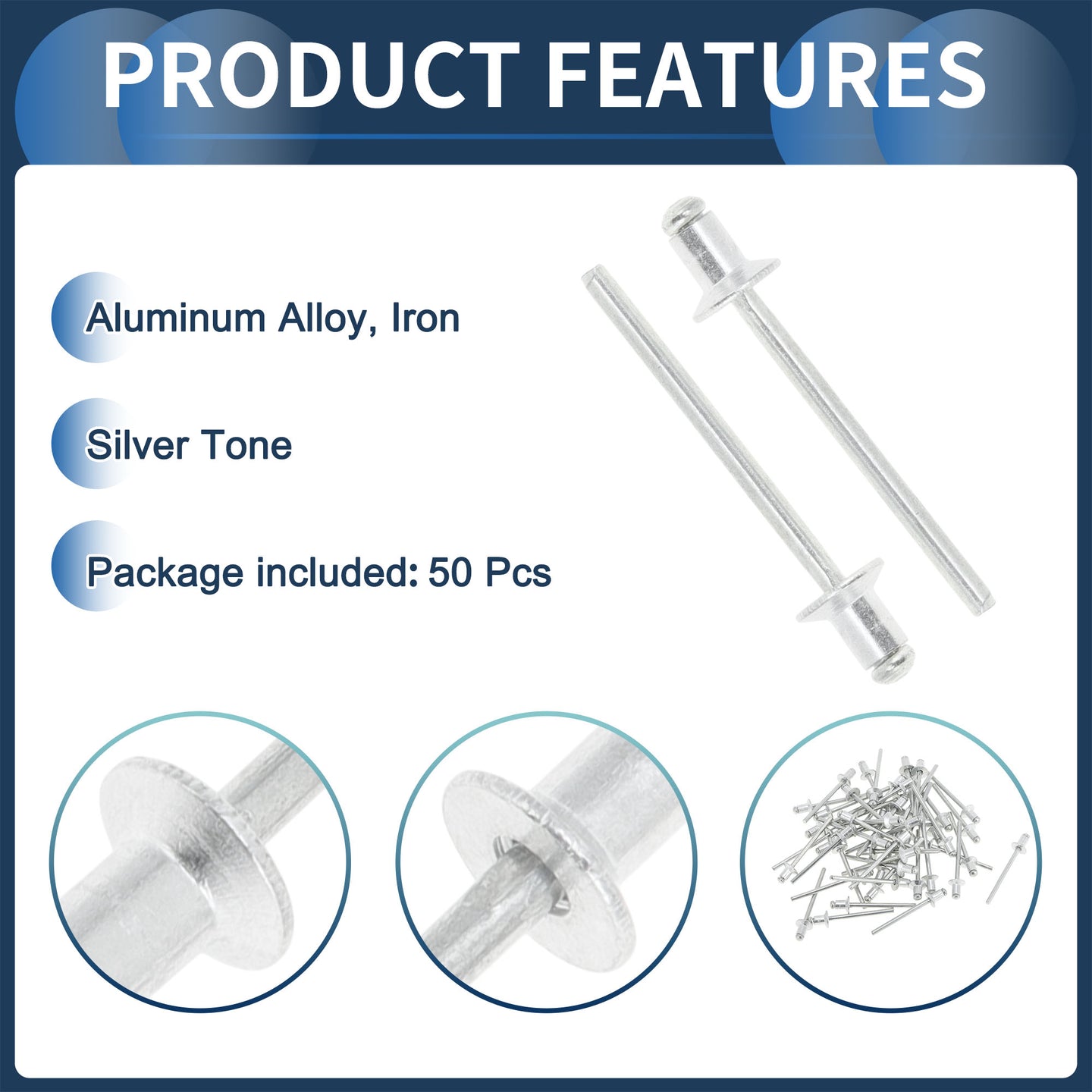 PRODUCT FEATURES

Aluminum Alloy, Iron

Silver Tone

Package included: 50 Pcs